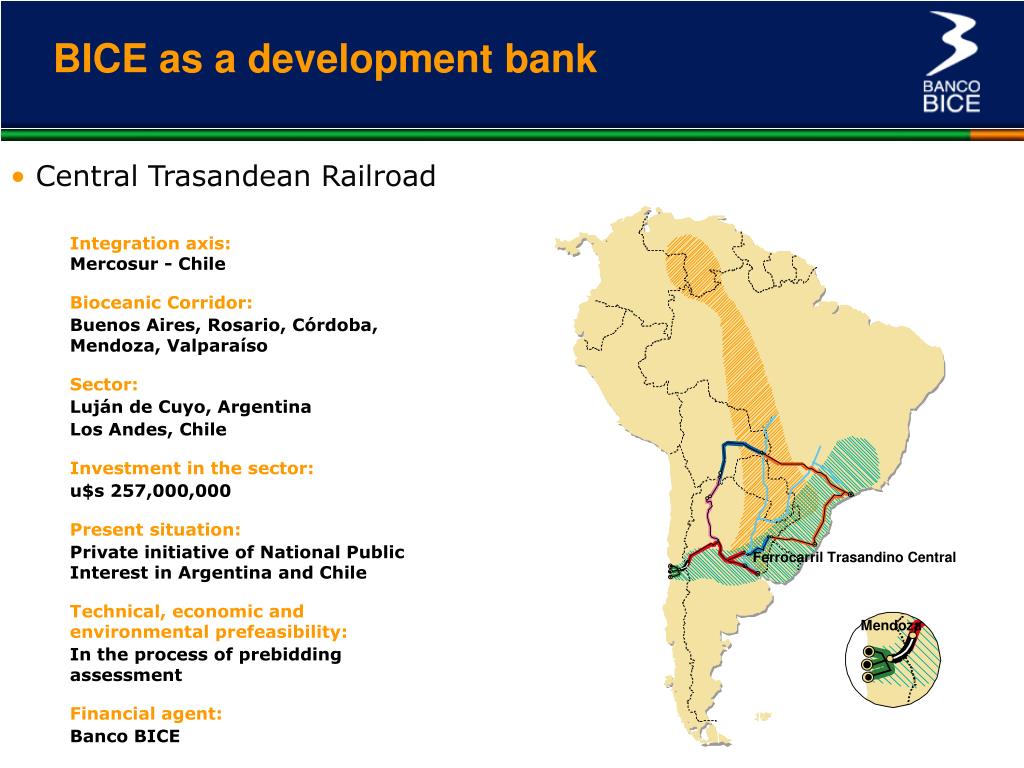 BICE as a development bank

BANCO BICE

• Central Trasandean Railroad

Integration axis:
Mercosur - Chile

Bioceanic Corridor:
Buenos Aires, Rosario, Córdoba, Mendoza, Valparaíso

Sector:
Luján de Cuyo, Argentina
Los Andes, Chile

Investment in the sector:
u$s 257,000,000

Present situation:
Private initiative of National Public Interest in Argentina and Chile

Technical, economic and environmental prefeasibility:
In the process of prebidding assessment

Financial agent:
Banco BICE

Ferrocarril Trasandino Central

Mendoza